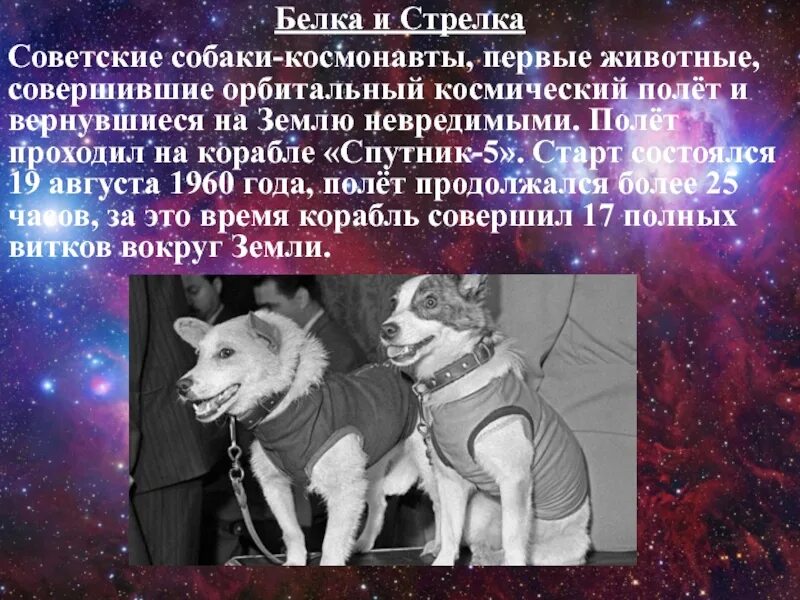 Белка и Стрелка

Советские собаки-космонавты, первые животные, совершившие орбитальный космический полёт и вернувшиеся на Землю невредимыми. Полёт проходил на корабле «Спутник-5». Старт состоялся 19 августа 1960 года, полёт продолжался более 25 часов, за это время корабль совершил 17 полных витков вокруг Земли.